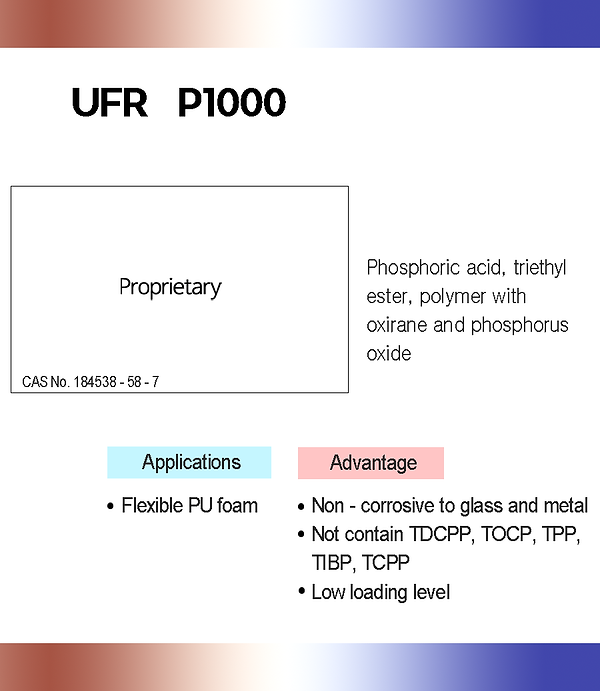 UFR P1000

Proprietary

CAS No. 184538 - 58 - 7

Phosphoric acid, triethyl ester, polymer with oxirane and phosphorus oxide

Applications

• Flexible PU foam

Advantage

• Non - corrosive to glass and metal
• Not contain TDCPP, TOCP, TPP, TIBP, TCPP
• Low loading level